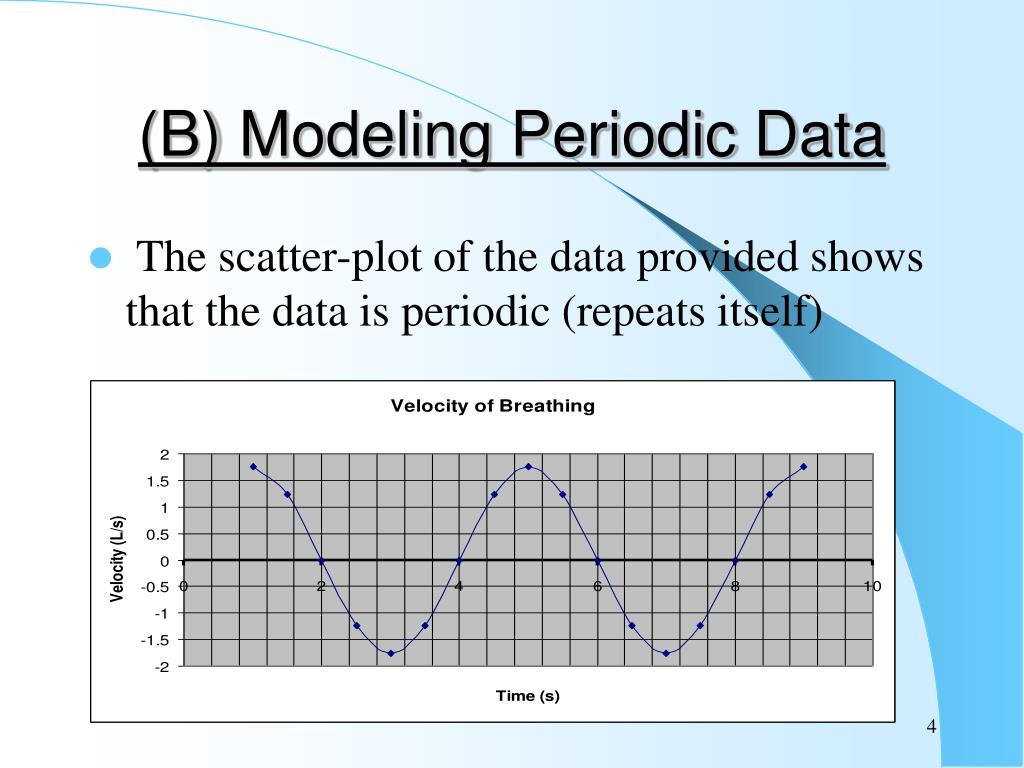 (B) Modeling Periodic Data

The scatter-plot of the data provided shows that the data is periodic (repeats itself)

Velocity of Breathing

Velocity (L/s)

2
1.5
1
0.5
0
-0.5
-1
-1.5
-2

0 2 4 6 8 10

Time (s)

4